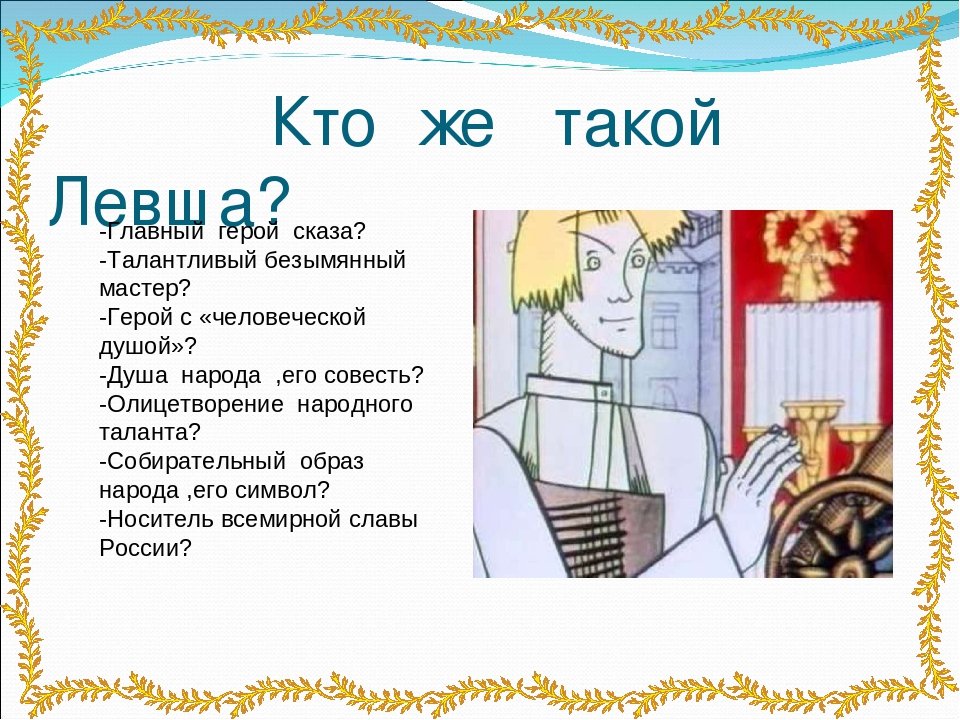 Кто же такой Левша?

-Главный герой сказа?
-Талантливый безымянный мастер?
-Герой с «человеческой душой»?
-Душа народа ,его совесть?
-Олицетворение народного таланта?
-Собирательный образ народа ,его символ?
-Носитель всемирной славы России?